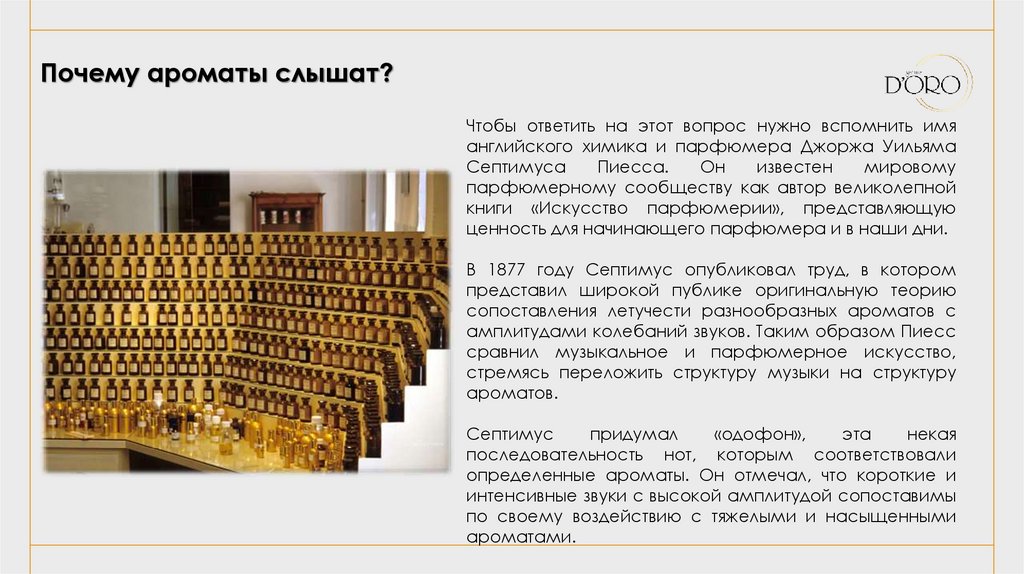 Почему ароматы слышат?

D'ORO

Чтобы ответить на этот вопрос нужно вспомнить имя английского химика и парфюмера Джоржа Уильяма Септимуса Пиесса. Он известен мировому парфюмерному сообществу как автор великолепной книги «Искусство парфюмерии», представляющую ценность для начинающего парфюмера и в наши дни.

В 1877 году Септимус опубликовал труд, в котором представил широкой публике оригинальную теорию сопоставления летучести разнообразных ароматов с амплитудами колебаний звуков. Таким образом Пиесс сравнил музыкальное и парфюмерное искусство, стремясь переложить структуру музыки на структуру ароматов.

Септимус придумал «одофон», эта некая последовательность нот, которым соответствовали определенные ароматы. Он отмечал, что короткие и интенсивные звуки с высокой амплитудой сопоставимы по своему воздействию с тяжелыми и насыщенными ароматами.